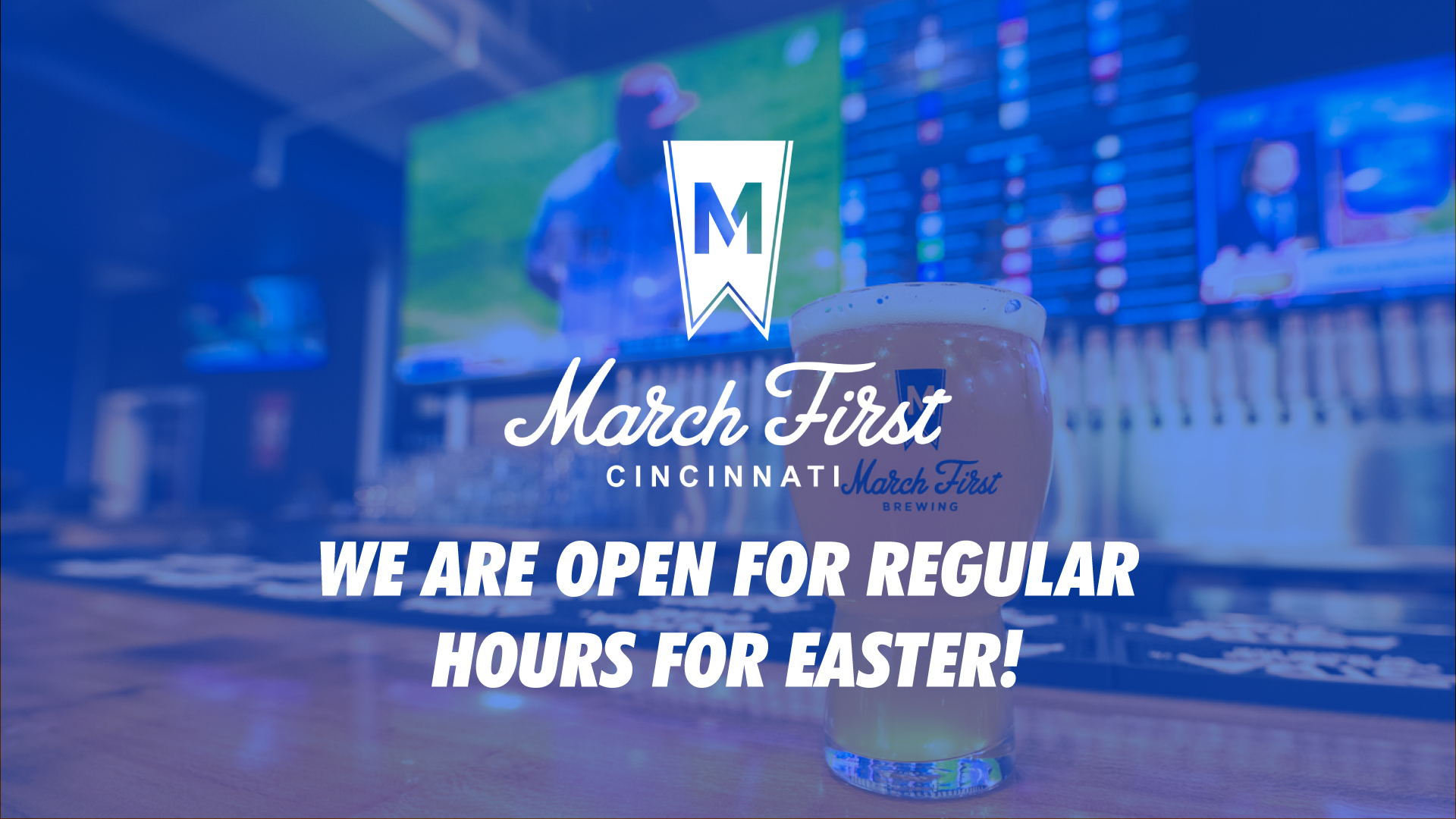 M

March First

CINCINNATI

M

March First

BREWING

WE ARE OPEN FOR REGULAR HOURS FOR EASTER!